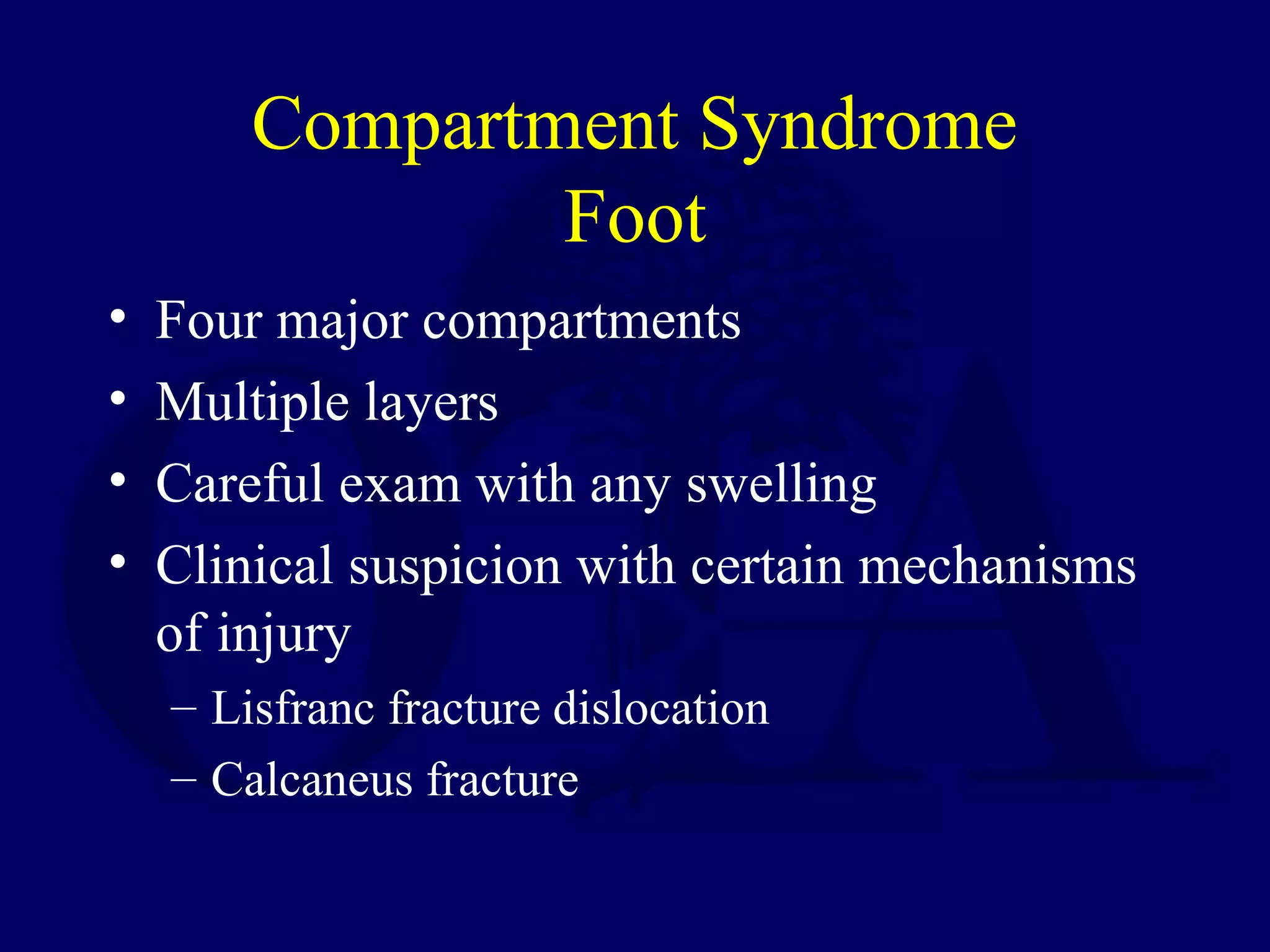 Compartment Syndrome
Foot

• Four major compartments
• Multiple layers
• Careful exam with any swelling
• Clinical suspicion with certain mechanisms of injury
– Lisfranc fracture dislocation
– Calcaneus fracture